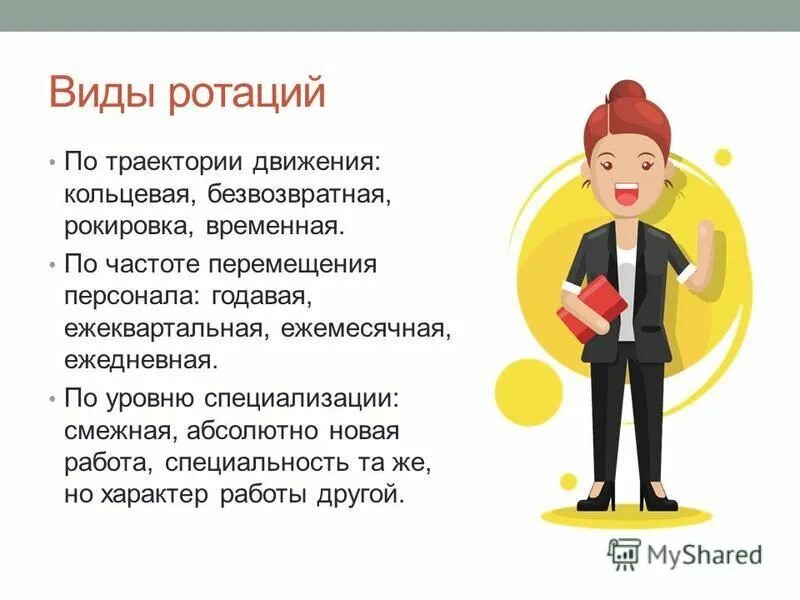 Виды ротаций

• По траектории движения: кольцевая, безвозвратная, рокировка, временная.

• По частоте перемещения персонала: годавая, ежеквартальная, ежемесячная, ежедневная.

• По уровню специализации: смежная, абсолютно новая работа, специальность та же, но характер работы другой.

MyShared